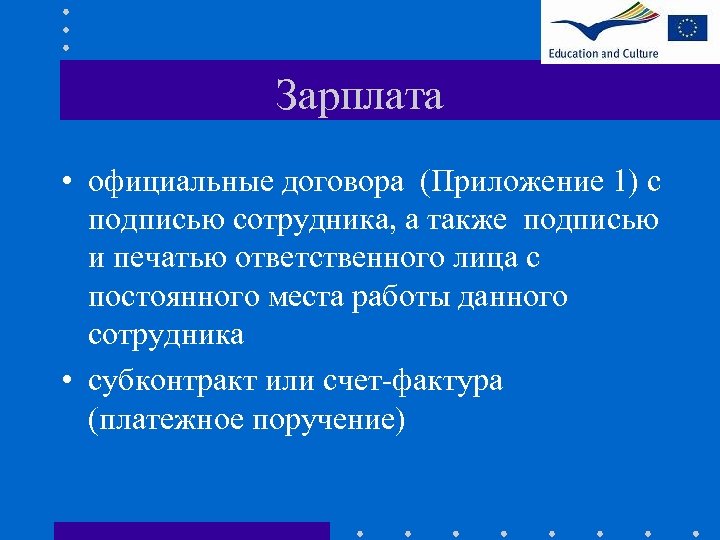 Education and Culture

Зарплата

• официальные договора (Приложение 1) с подписью сотрудника, а также подписью и печатью ответственного лица с постоянного места работы данного сотрудника

• субконтракт или счет-фактура (платежное поручение)